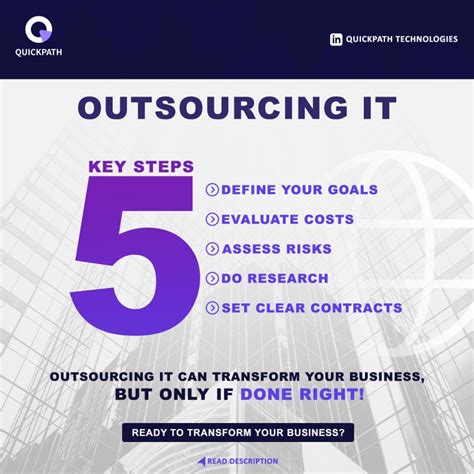 QUICKPATH

in QUICKPATH TECHNOLOGIES

OUTSOURCING IT

KEY STEPS
5

DEFINE YOUR GOALS
EVALUATE COSTS
ASSESS RISKS
DO RESEARCH
SET CLEAR CONTRACTS

OUTSOURCING IT CAN TRANSFORM YOUR BUSINESS, BUT ONLY IF DONE RIGHT!

READY TO TRANSFORM YOUR BUSINESS?

READ DESCRIPTION